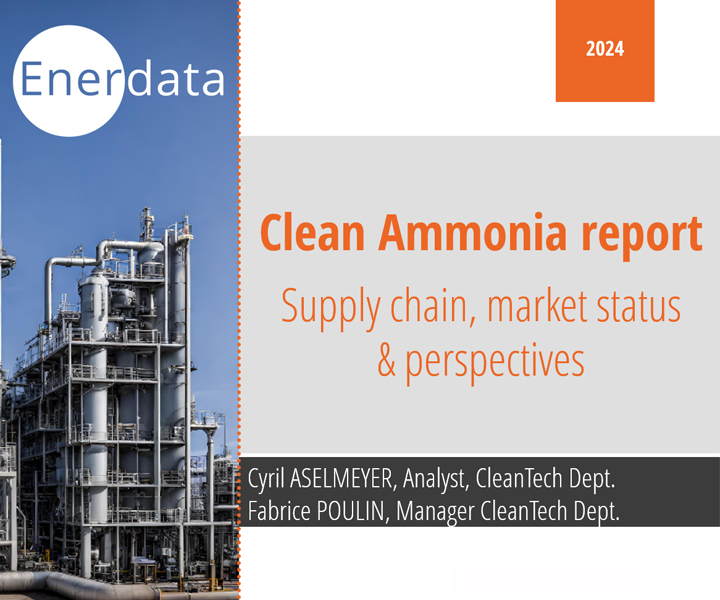 Enerdata

2024

Clean Ammonia report

Supply chain, market status & perspectives

Cyril ASELMEYER, Analyst, CleanTech Dept.
Fabrice POULIN, Manager CleanTech Dept.